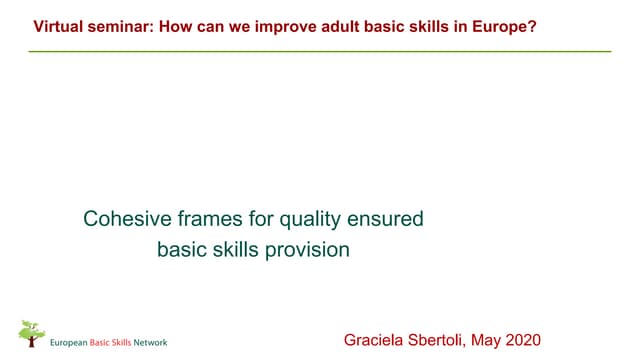 Virtual seminar: How can we improve adult basic skills in Europe?

Cohesive frames for quality ensured basic skills provision

European Basic Skills Network

Graciela Sbertoli, May 2020